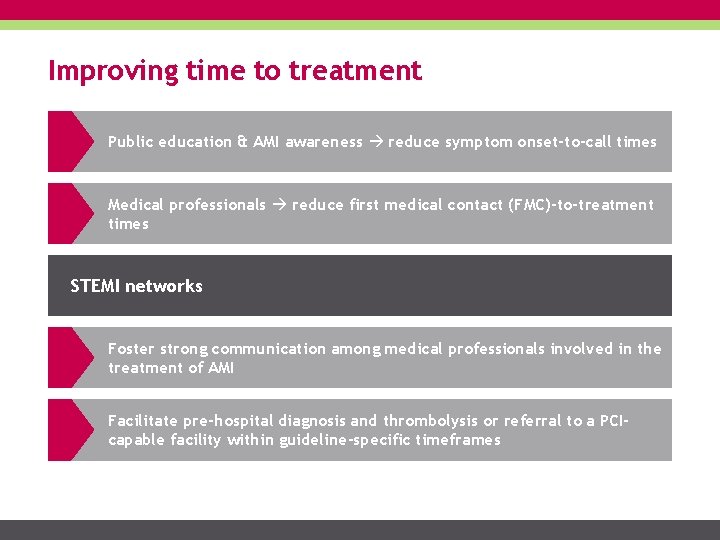 Improving time to treatment

Public education & AMI awareness → reduce symptom onset-to-call times

Medical professionals → reduce first medical contact (FMC)-to-treatment times

STEMI networks

Foster strong communication among medical professionals involved in the treatment of AMI

Facilitate pre-hospital diagnosis and thrombolysis or referral to a PCI-capable facility within guideline-specific timeframes